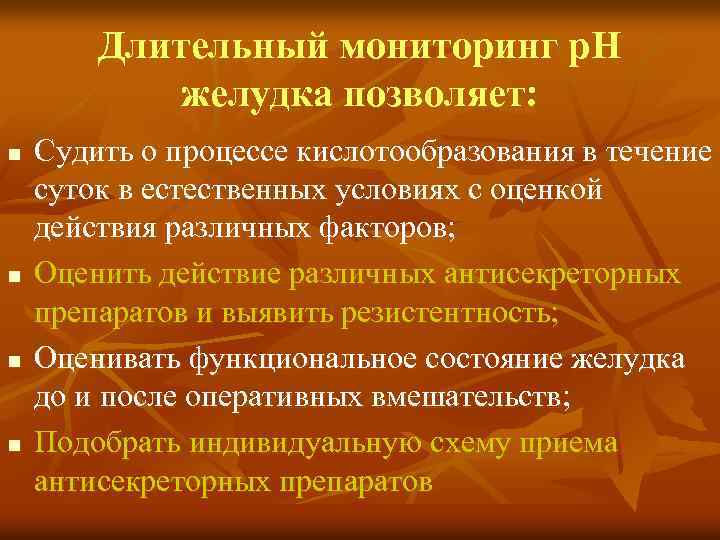 Длительный мониторинг рН желудка позволяет:

■ Судить о процессе кислотообразования в течение суток в естественных условиях с оценкой действия различных факторов;

■ Оценить действие различных антисекреторных препаратов и выявить резистентность;

■ Оценивать функциональное состояние желудка до и после оперативных вмешательств;

■ Подобрать индивидуальную схему приема антисекреторных препаратов